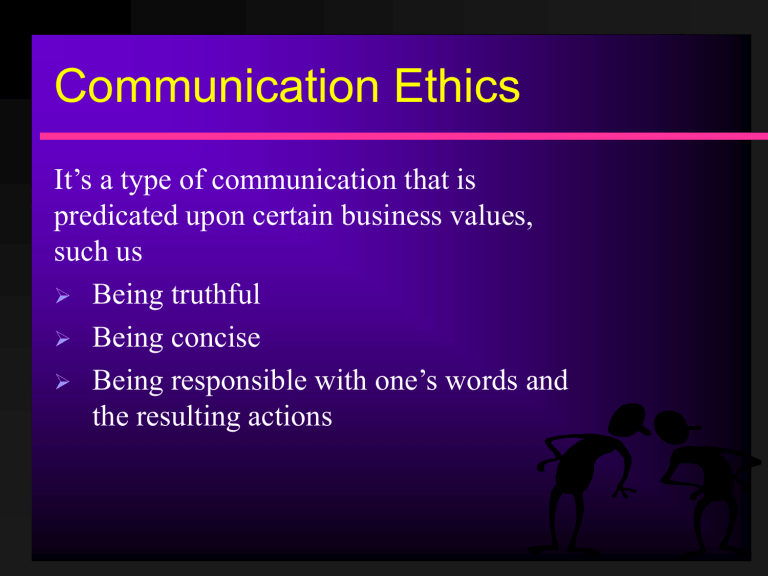 Communication Ethics

It’s a type of communication that is predicated upon certain business values, such us

➢ Being truthful
➢ Being concise
➢ Being responsible with one’s words and the resulting actions